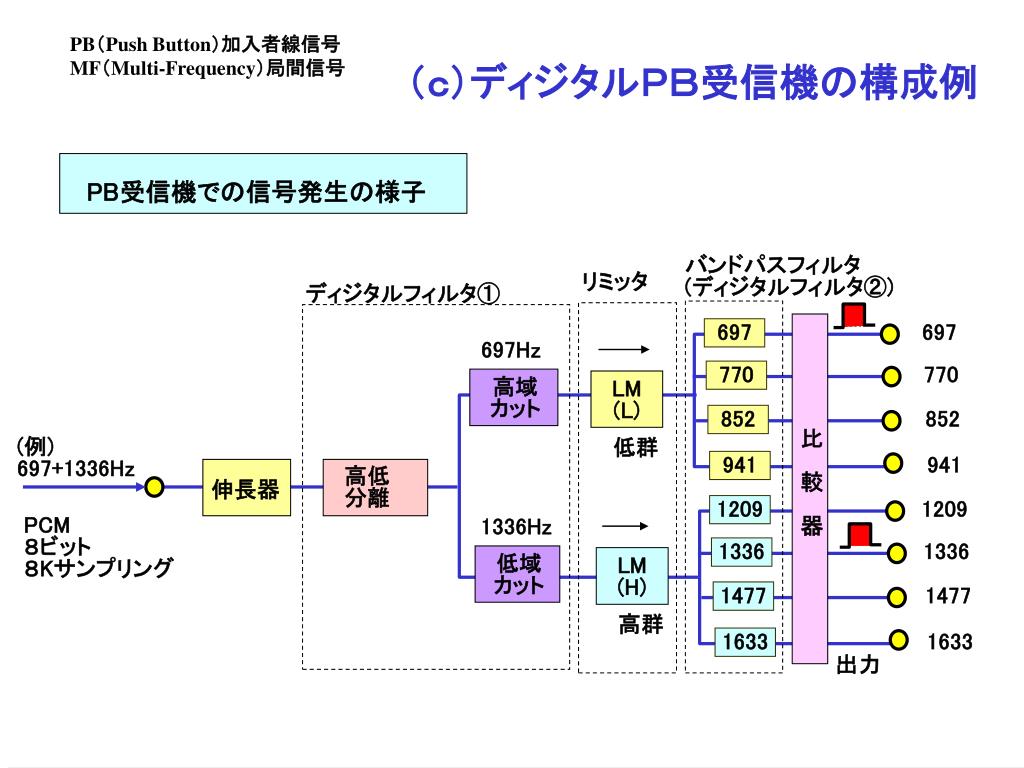 PB（Push Button）加入者線信号
MF（Multi-Frequency）局間信号

(c)ディジタルPB受信機の構成例

PB受信機での信号発生の様子

ディジタルフィルタ①

リミッタ

バンドパスフィルタ
(ディジタルフィルタ②)

(例)
697+1336Hz

PCM
8ビット
8Kサンプリング

伸長器

高低
分離

697Hz

高域
カット

1336Hz

低域
カット

LM
(L)

低群

LM
(H)

高群

697
770
852
941
1209
1336
1477
1633

比
較
器

697
770
852
941
1209
1336
1477
1633

出力